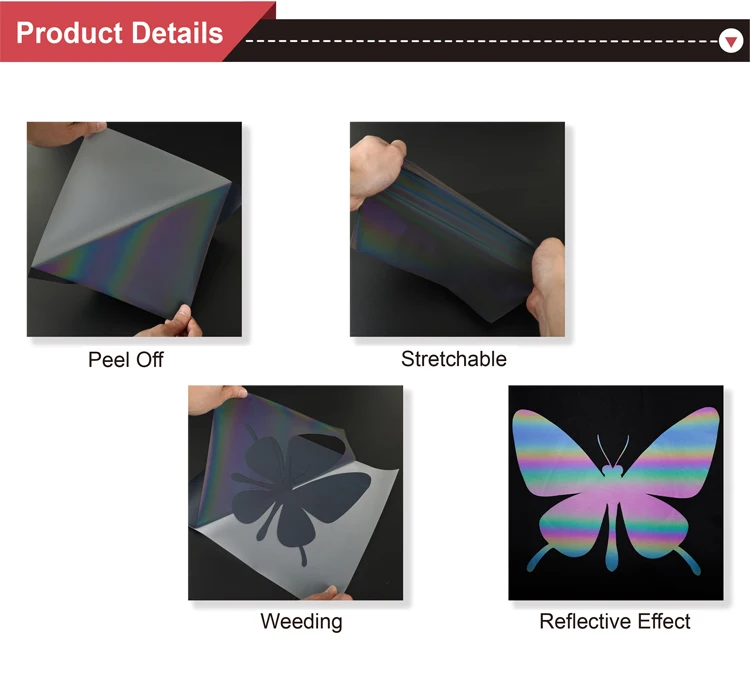 Product Details

Peel Off

Stretchable

Weeding

Reflective Effect